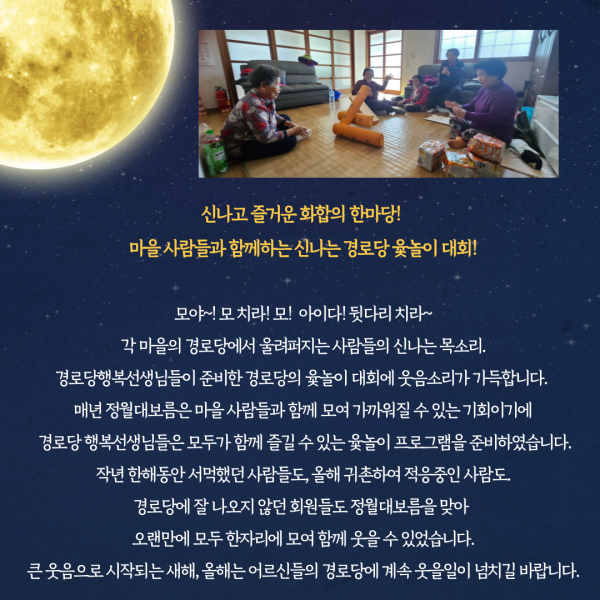 신나고 즐거운 화합의 한마당!
마을 사람들과 함께하는 신나는 경로당 윷놀이 대회!

모야~! 모 치라! 모! 아이다! 뒷다리 치라~
각 마을의 경로당에서 울려퍼지는 사람들의 신나는 목소리.
경로당행복선생님들이 준비한 경로당의 윷놀이 대회에 웃음소리가 가득합니다.
매년 정월대보름은 마을 사람들과 함께 모여 가까워질 수 있는 기회이기에
경로당 행복선생님들은 모두가 함께 즐길 수 있는 윷놀이 프로그램을 준비하였습니다.
작년 한해동안 서먹했던 사람들도, 올해 귀촌하여 적응중인 사람도.
경로당에 잘 나오지 않던 회원들도 정월대보름을 맞아
오랜만에 모두 한자리에 모여 함께 웃을 수 있었습니다.
큰 웃음으로 시작되는 새해, 올해는 어르신들의 경로당에 계속 웃을일이 넘치길 바랍니다.